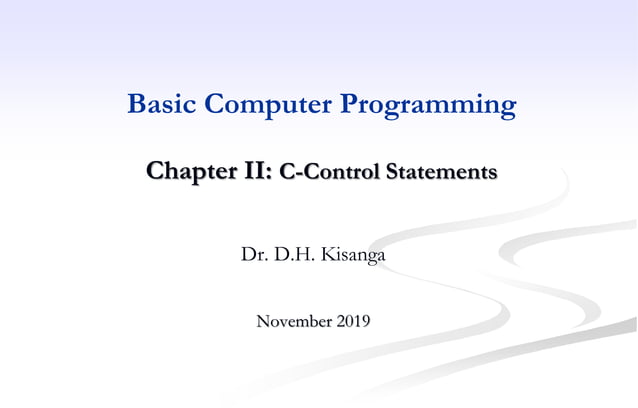 Basic Computer Programming

Chapter II: C-Control Statements

Dr. D.H. Kisanga

November 2019